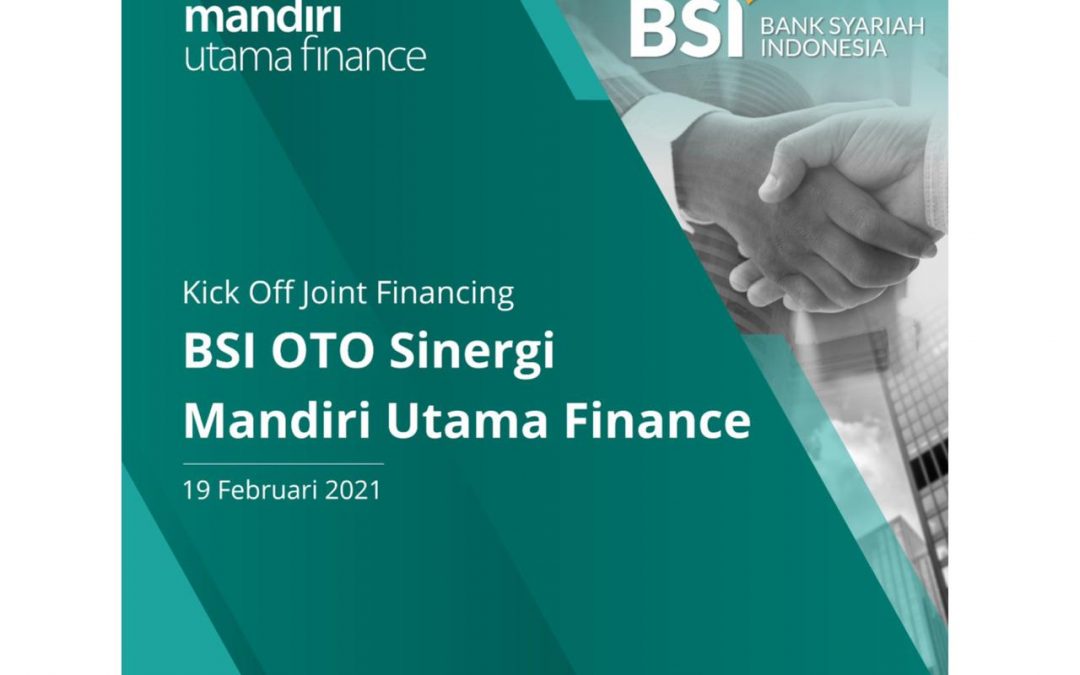 mandiri
utama finance

BSI BANK SYARIAH INDONESIA

Kick Off Joint Financing

BSI OTO Sinergi Mandiri Utama Finance

19 Februari 2021